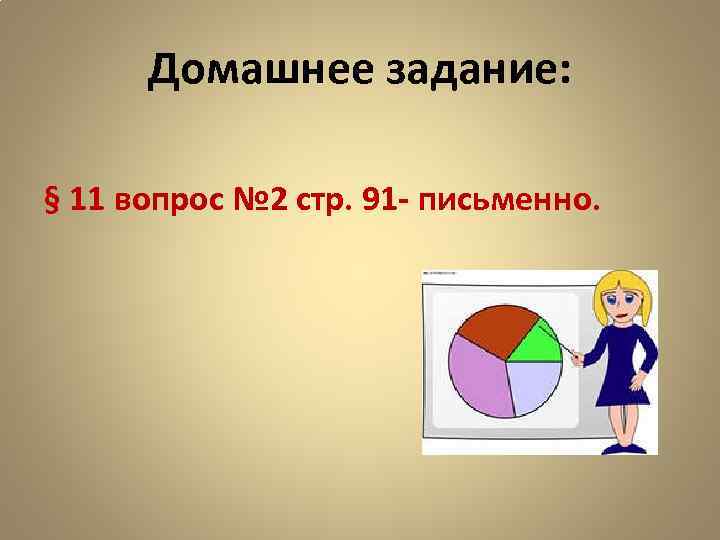 Домашнее задание:

§ 11 вопрос №2 стр. 91- письменно.